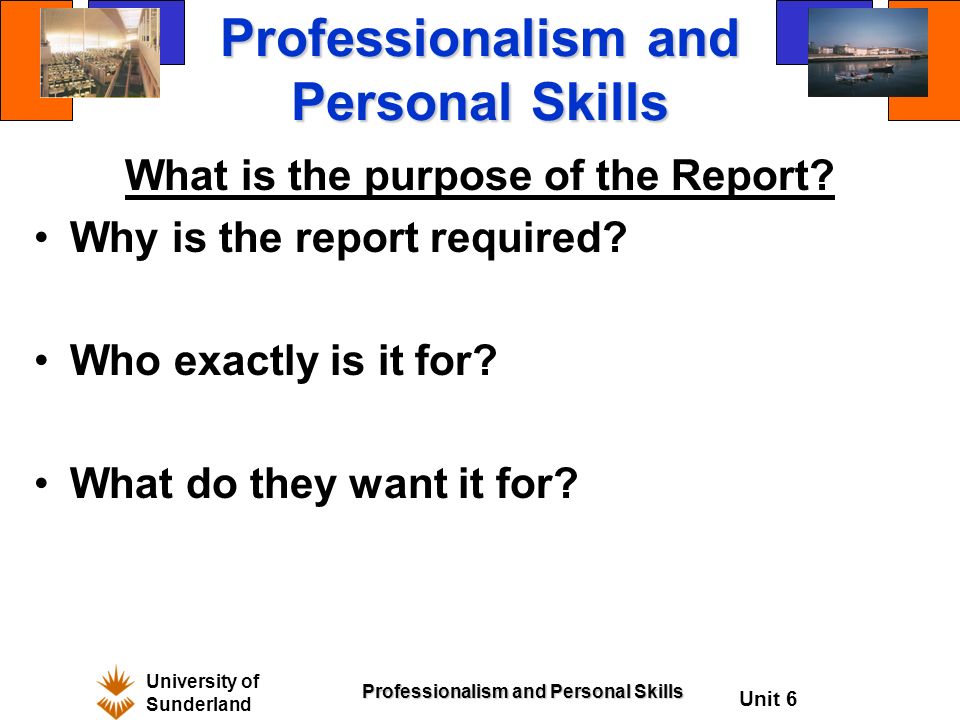 Professionalism and Personal Skills

What is the purpose of the Report?

• Why is the report required?

• Who exactly is it for?

• What do they want it for?

University of Sunderland

Professionalism and Personal Skills

Unit 6